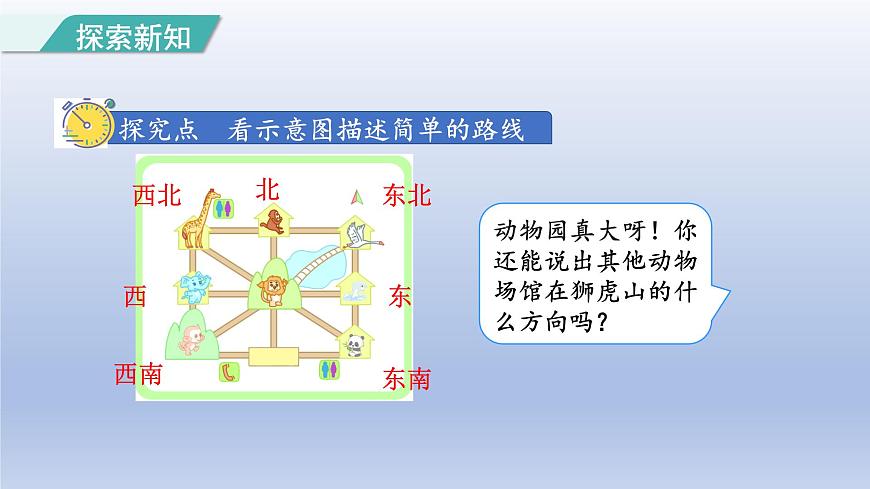 探索新知

探究点　看示意图描述简单的路线

西北　北　东北

西　东

西南　东南

动物园真大呀！你还能说出其他动物场馆在狮虎山的什么方向吗？